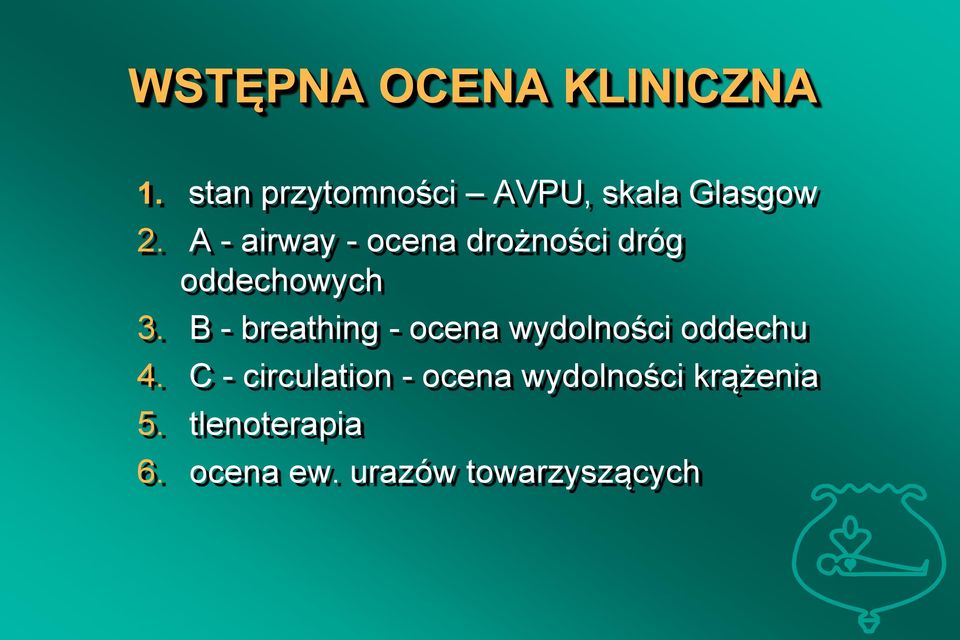 WSTĘPNA OCENA KLINICZNA

1. stan przytomności – AVPU, skala Glasgow
2. A - airway - ocena drożności dróg oddechowych
3. B - breathing - ocena wydolności oddechu
4. C - circulation - ocena wydolności krążenia
5. tlenoterapia
6. ocena ew. urazów towarzyszących